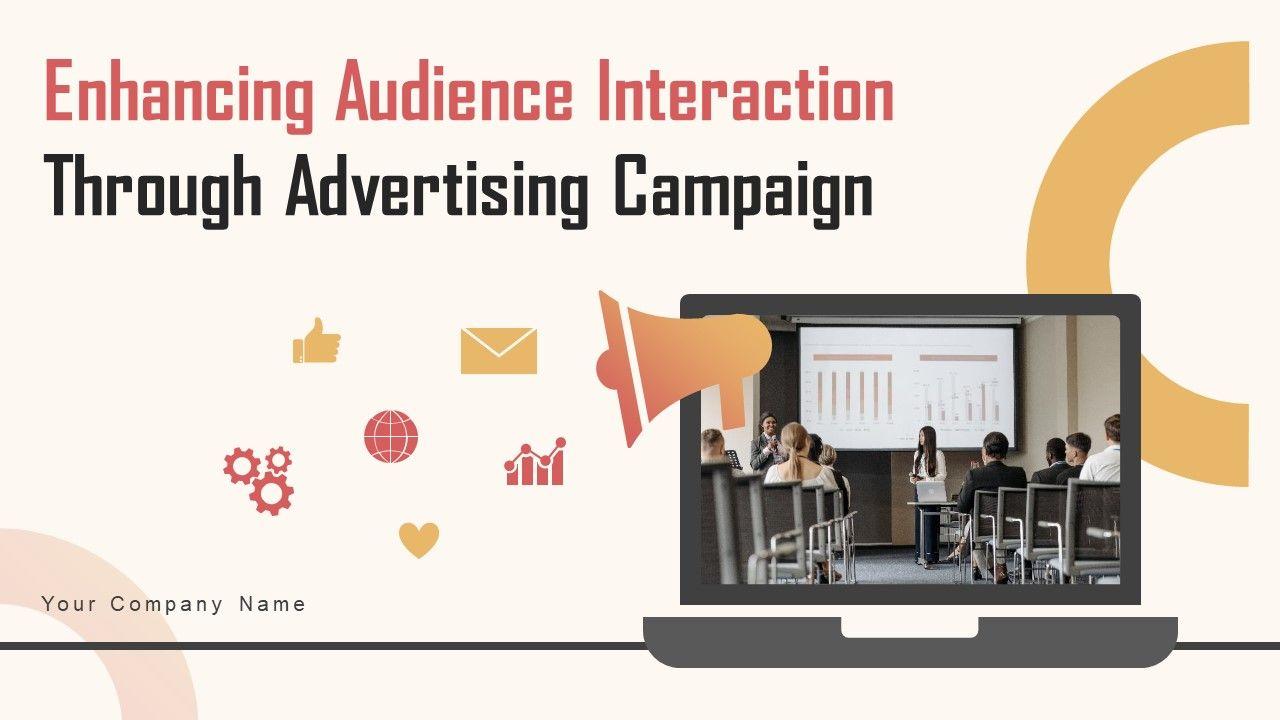 Enhancing Audience Interaction
Through Advertising Campaign

Your Company Name